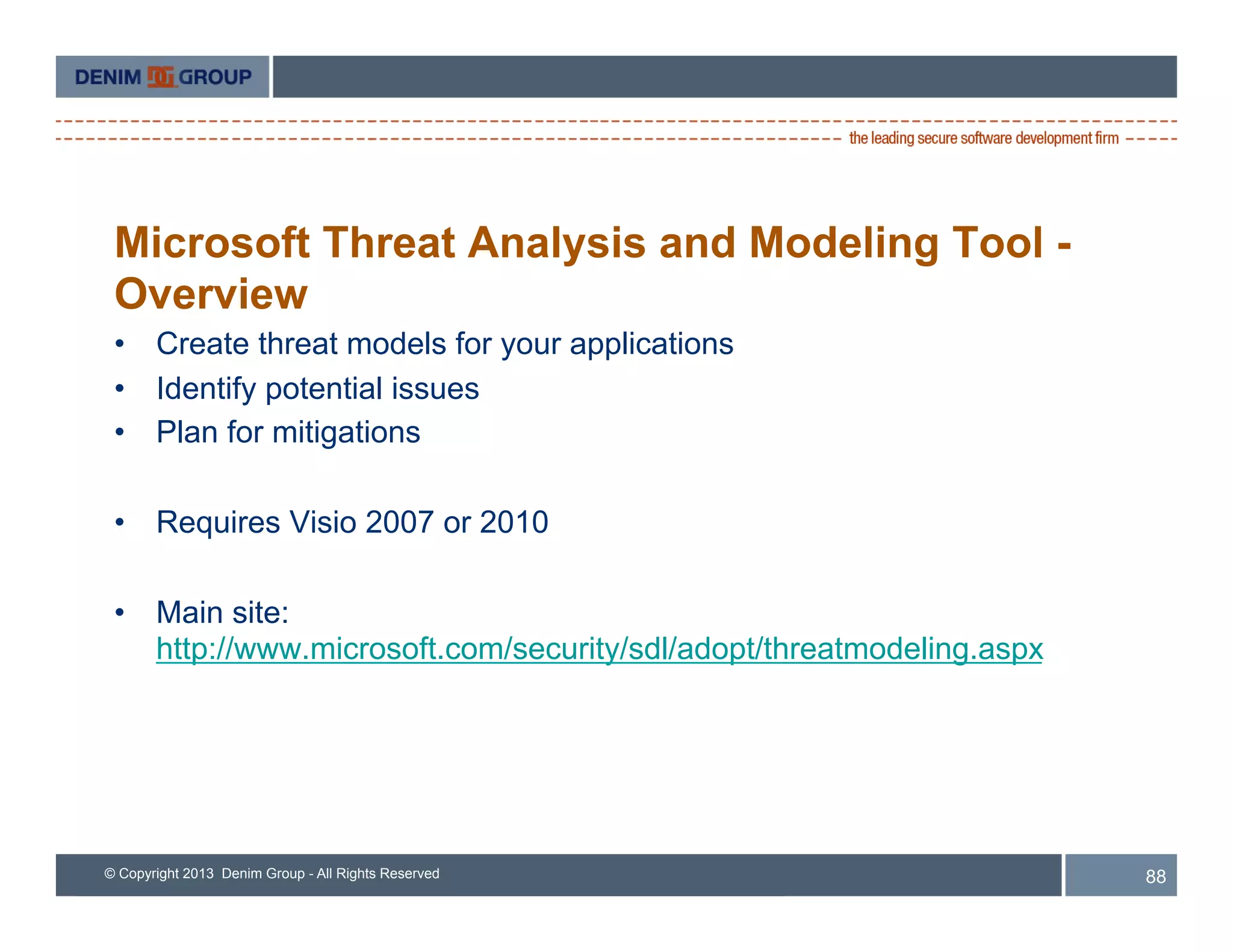 DENIM DG GROUP

the leading secure software development firm

Microsoft Threat Analysis and Modeling Tool - Overview

• Create threat models for your applications
• Identify potential issues
• Plan for mitigations

• Requires Visio 2007 or 2010

• Main site: http://www.microsoft.com/security/sdl/adopt/threatmodeling.aspx

© Copyright 2013 Denim Group - All Rights Reserved

88